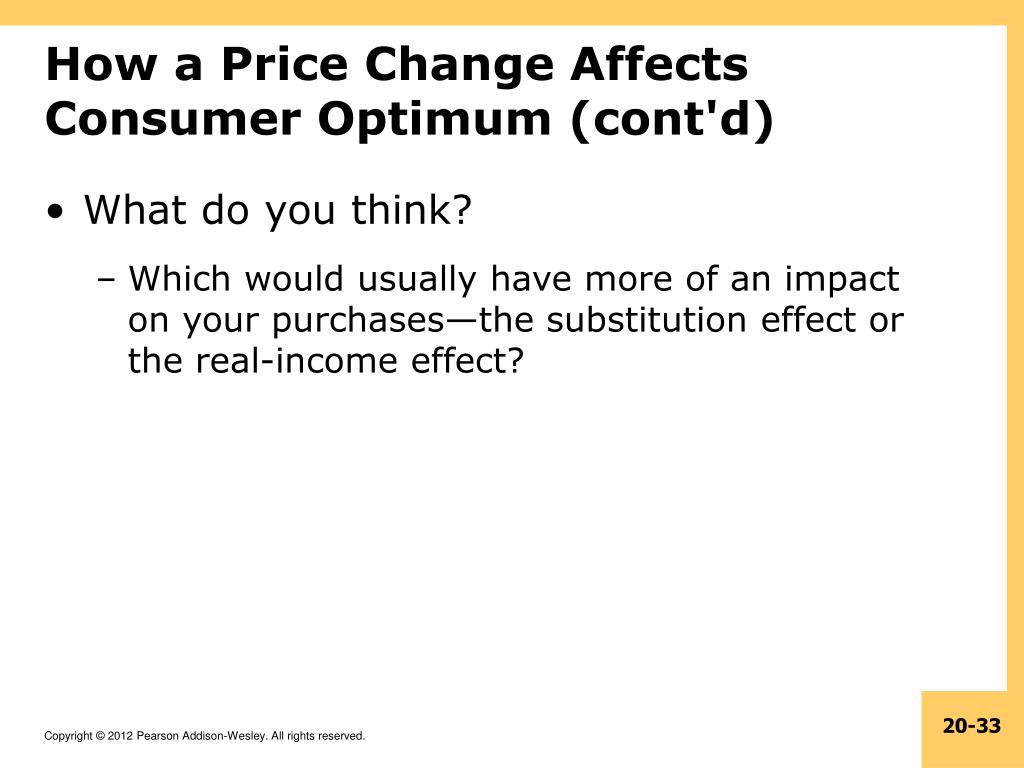 How a Price Change Affects Consumer Optimum (cont'd)

• What do you think?

– Which would usually have more of an impact on your purchases—the substitution effect or the real-income effect?

Copyright © 2012 Pearson Addison-Wesley. All rights reserved.

20-33